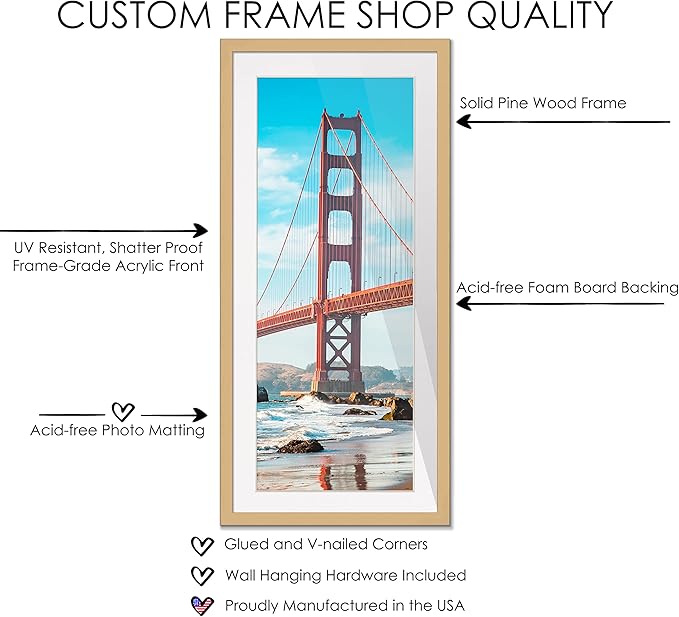 CUSTOM FRAME SHOP QUALITY

Solid Pine Wood Frame

UV Resistant, Shatter Proof Frame-Grade Acrylic Front

Acid-free Foam Board Backing

Acid-free Photo Matting

Glued and V-nailed Corners

Wall Hanging Hardware Included

Proudly Manufactured in the USA